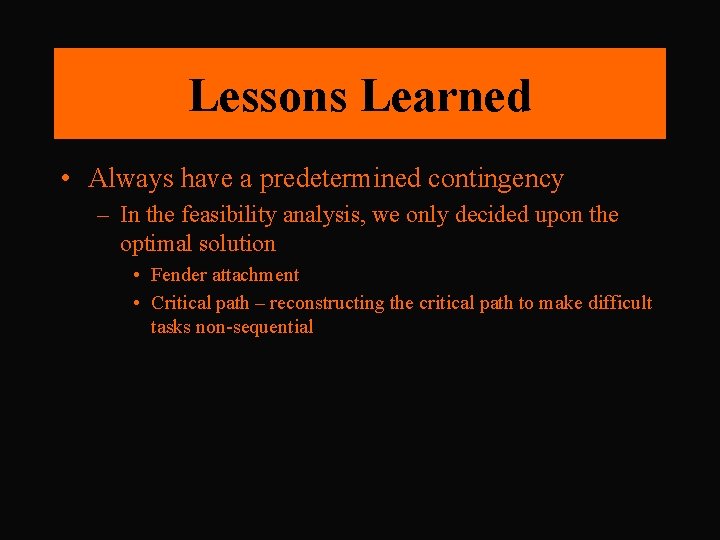 Lessons Learned

• Always have a predetermined contingency
– In the feasibility analysis, we only decided upon the optimal solution
• Fender attachment
• Critical path – reconstructing the critical path to make difficult tasks non-sequential